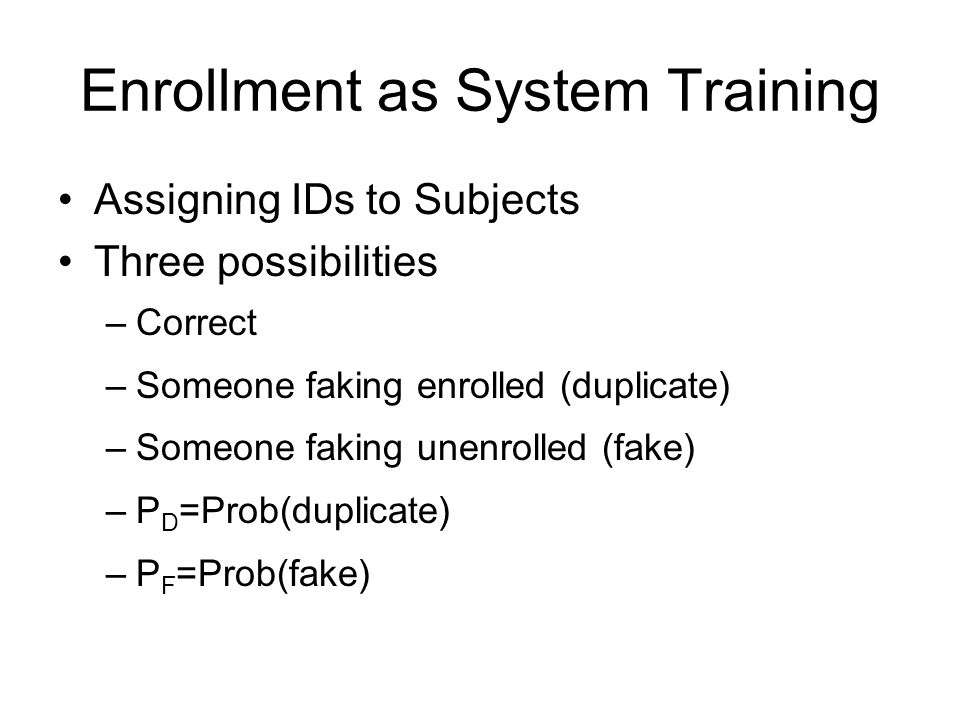 Enrollment as System Training

• Assigning IDs to Subjects
• Three possibilities
  – Correct
  – Someone faking enrolled (duplicate)
  – Someone faking unenrolled (fake)
  – $P_D$=Prob(duplicate)
  – $P_F$=Prob(fake)